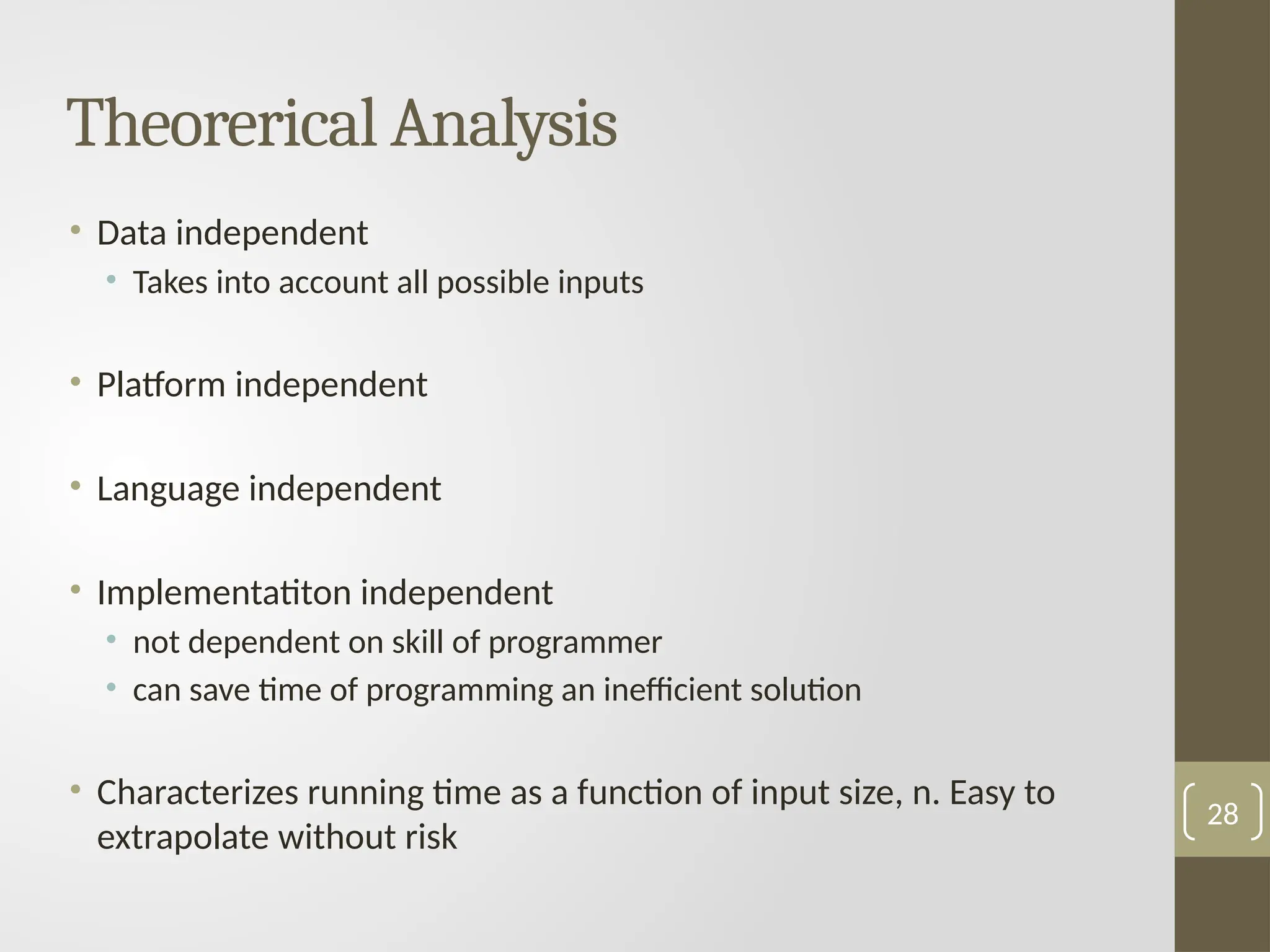 Theorerical Analysis

• Data independent
  • Takes into account all possible inputs

• Platform independent

• Language independent

• Implementatiton independent
  • not dependent on skill of programmer
  • can save time of programming an inefficient solution

• Characterizes running time as a function of input size, n. Easy to extrapolate without risk

28